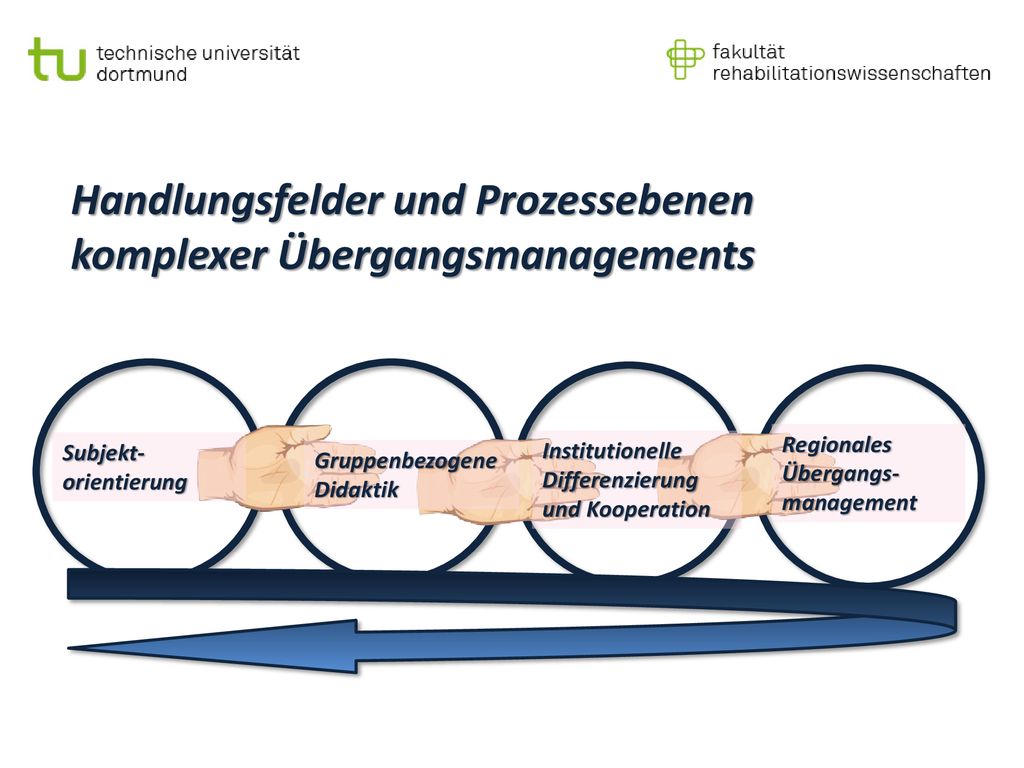 tu technische universität dortmund

fakultät rehabilitationswissenschaften

Handlungsfelder und Prozessebenen komplexer Übergangsmanagements

Subjekt-orientierung

Gruppenbezogene Didaktik

Institutionelle Differenzierung und Kooperation

Regionales Übergangs-management